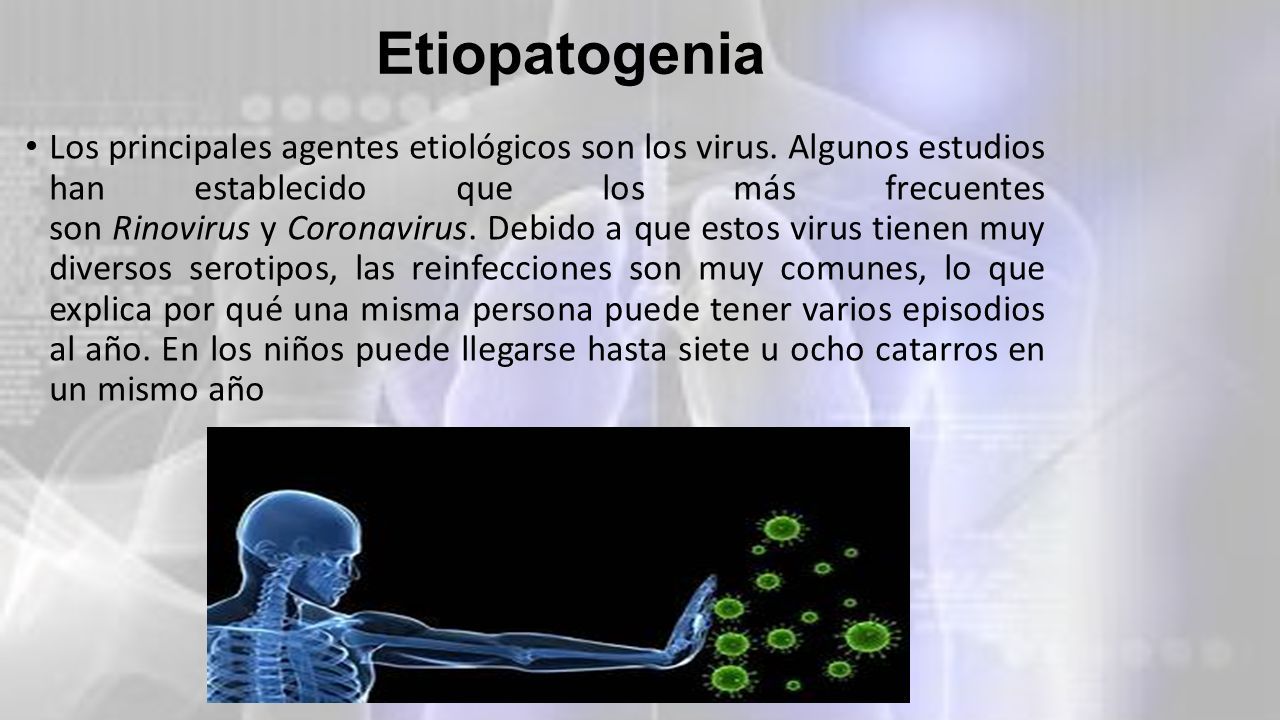 Etiopatogenia

• Los principales agentes etiológicos son los virus. Algunos estudios han establecido que los más frecuentes son Rinovirus y Coronavirus. Debido a que estos virus tienen muy diversos serotipos, las reinfecciones son muy comunes, lo que explica por qué una misma persona puede tener varios episodios al año. En los niños puede llegarse hasta siete u ocho catarros en un mismo año